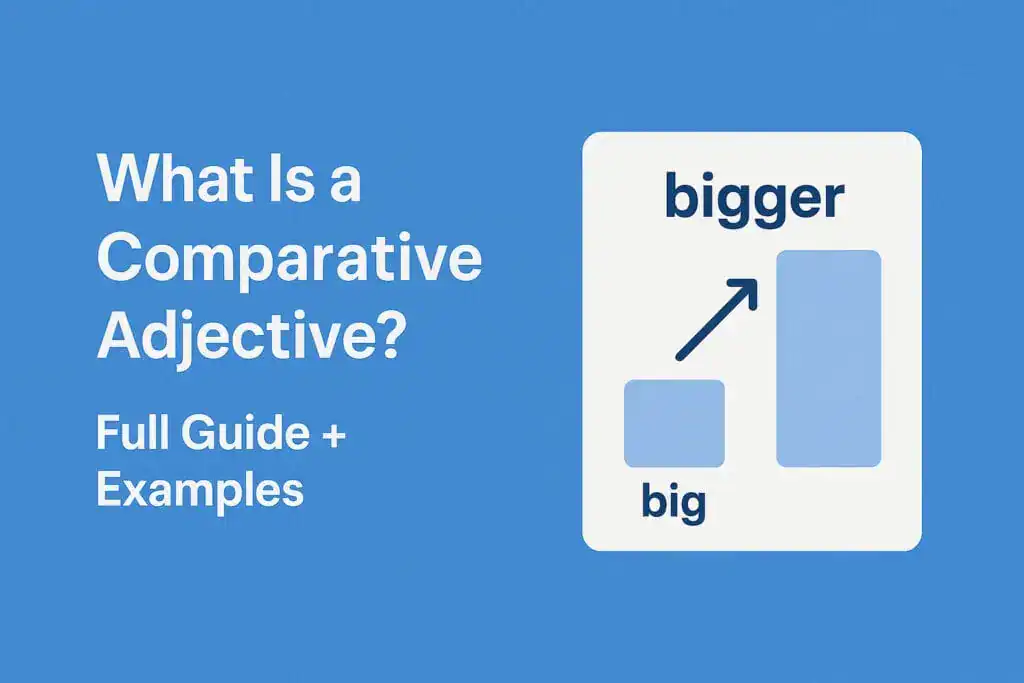 What Is a Comparative Adjective?

Full Guide + Examples

bigger

big